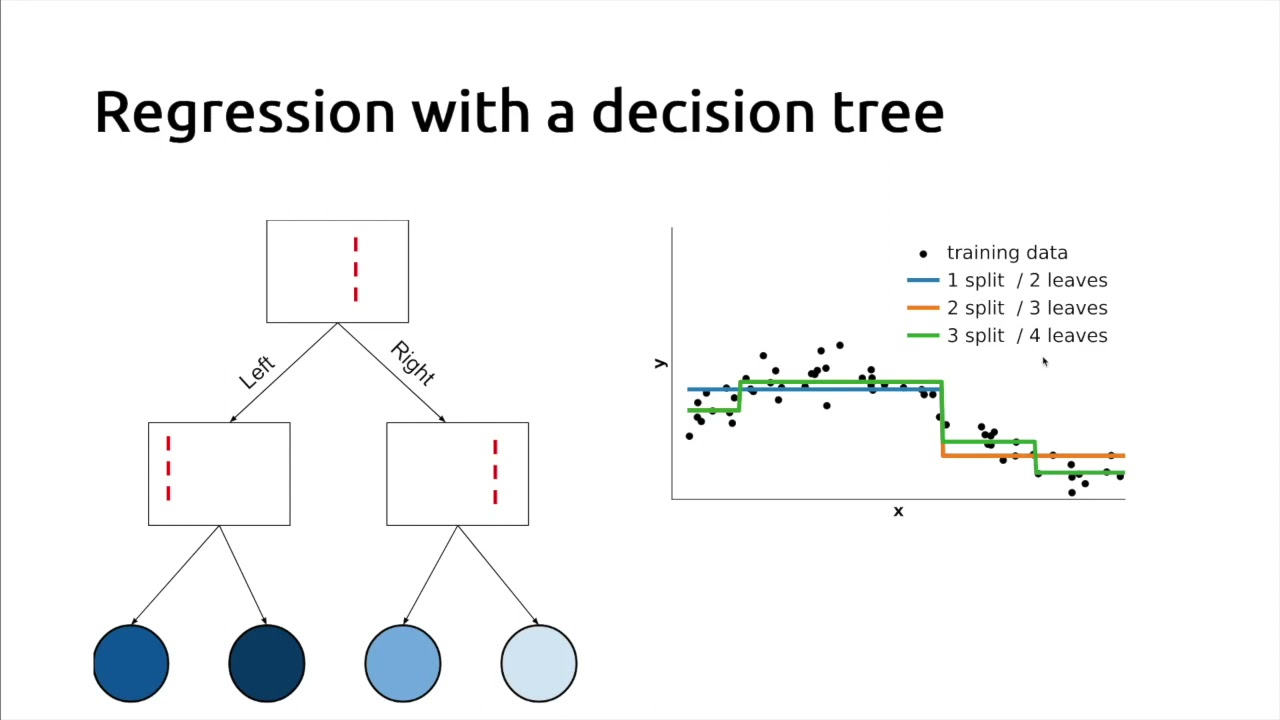 Regression with a decision tree

Left

Right

training data
1 split / 2 leaves
2 split / 3 leaves
3 split / 4 leaves

y

x